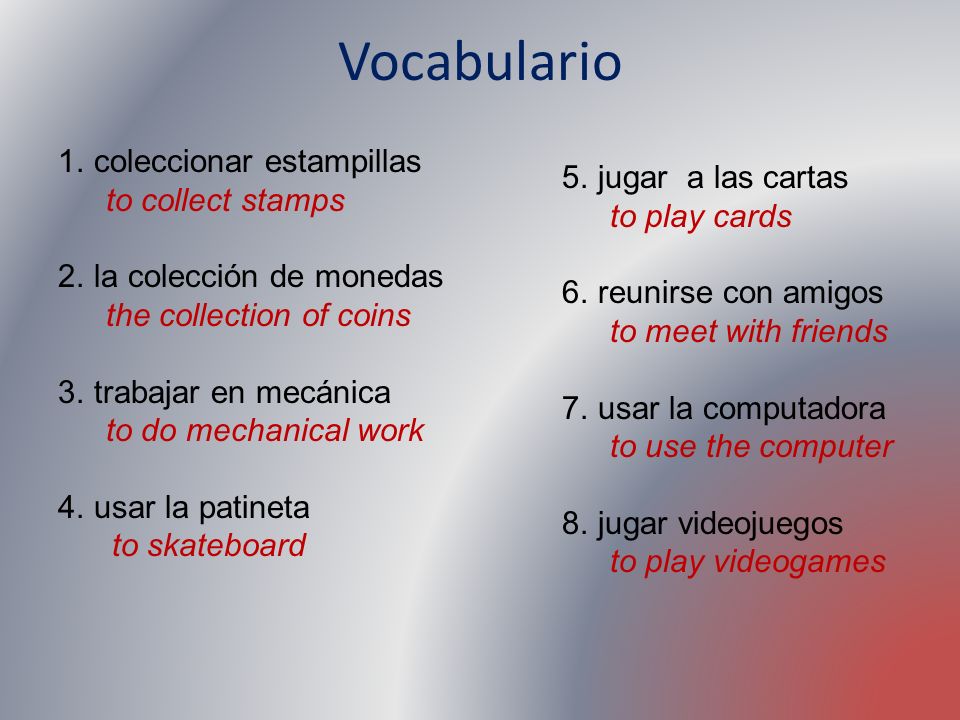 Vocabulario

1. coleccionar estampillas
to collect stamps

2. la colección de monedas
the collection of coins

3. trabajar en mecánica
to do mechanical work

4. usar la patineta
to skateboard

5. jugar a las cartas
to play cards

6. reunirse con amigos
to meet with friends

7. usar la computadora
to use the computer

8. jugar videojuegos
to play videogames